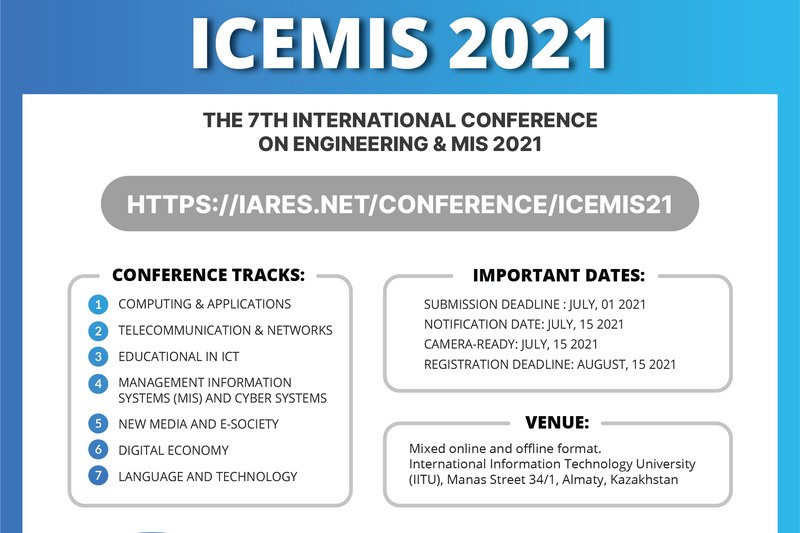 ICEMIS 2021

THE 7TH INTERNATIONAL CONFERENCE ON ENGINEERING & MIS 2021

HTTPS://IARES.NET/CONFERENCE/ICEMIS21

CONFERENCE TRACKS:

1 COMPUTING & APPLICATIONS
2 TELECOMMUNICATION & NETWORKS
3 EDUCATIONAL IN ICT
4 MANAGEMENT INFORMATION SYSTEMS (MIS) AND CYBER SYSTEMS
5 NEW MEDIA AND E-SOCIETY
6 DIGITAL ECONOMY
7 LANGUAGE AND TECHNOLOGY

IMPORTANT DATES:

SUBMISSION DEADLINE : JULY, 01 2021
NOTIFICATION DATE: JULY, 15 2021
CAMERA-READY: JULY, 15 2021
REGISTRATION DEADLINE: AUGUST, 15 2021

VENUE:

Mixed online and offline format.
International Information Technology University (IITU), Manas Street 34/1, Almaty, Kazakhstan